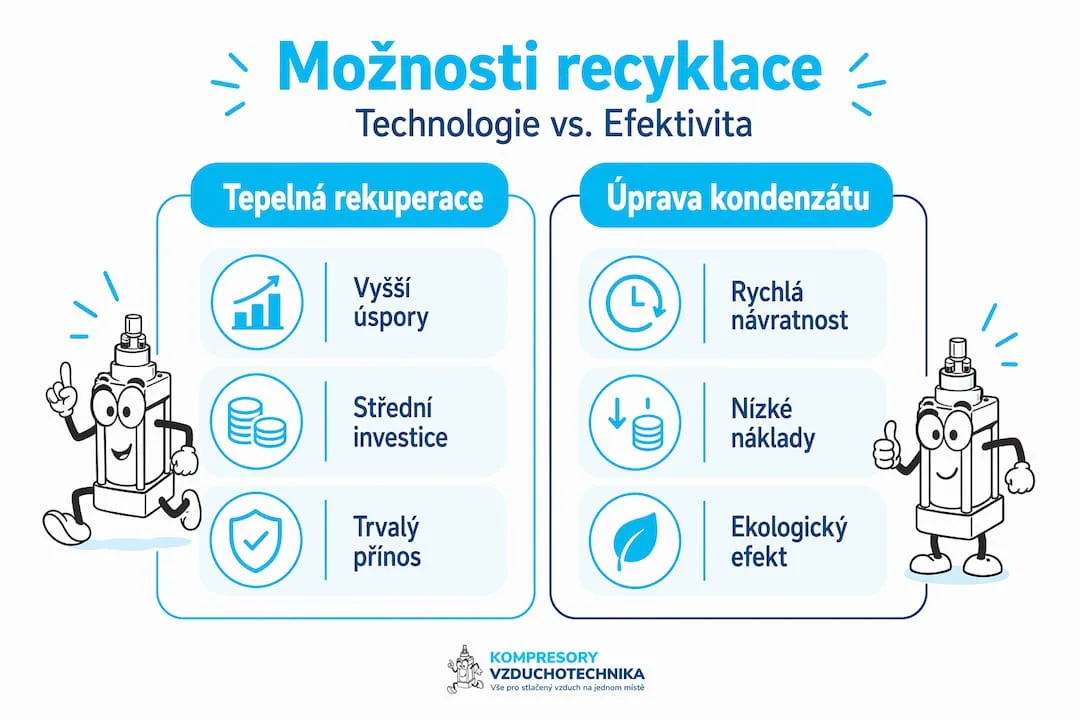 Možnosti recyklace
Technologie vs. Efektivita

Tepelná rekuperace

Vyšší úspory

Střední investice

Trvalý přínos

Úprava kondenzátu

Rychlá návratnost

Nízké náklady

Ekologický efekt

KOMPRESORY
VZDUCHOTECHNIKA
Vše pro stlačený vzduch na jednom místě